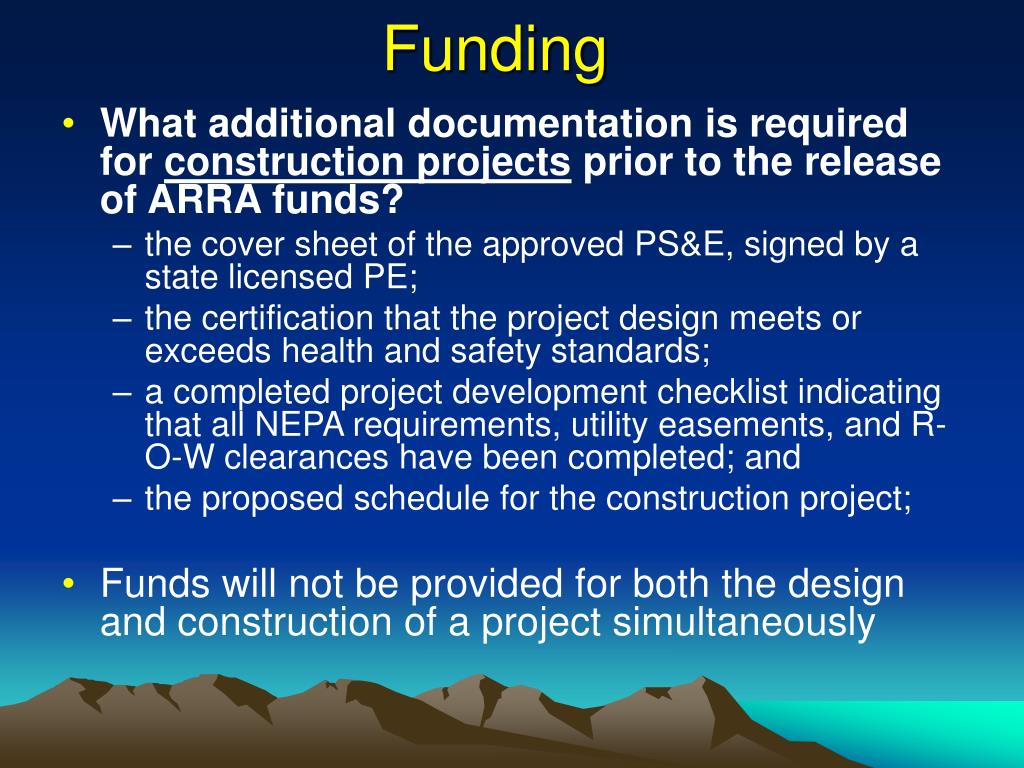 Funding

• What additional documentation is required for construction projects prior to the release of ARRA funds?
– the cover sheet of the approved PS&E, signed by a state licensed PE;
– the certification that the project design meets or exceeds health and safety standards;
– a completed project development checklist indicating that all NEPA requirements, utility easements, and R-O-W clearances have been completed; and
– the proposed schedule for the construction project;

• Funds will not be provided for both the design and construction of a project simultaneously